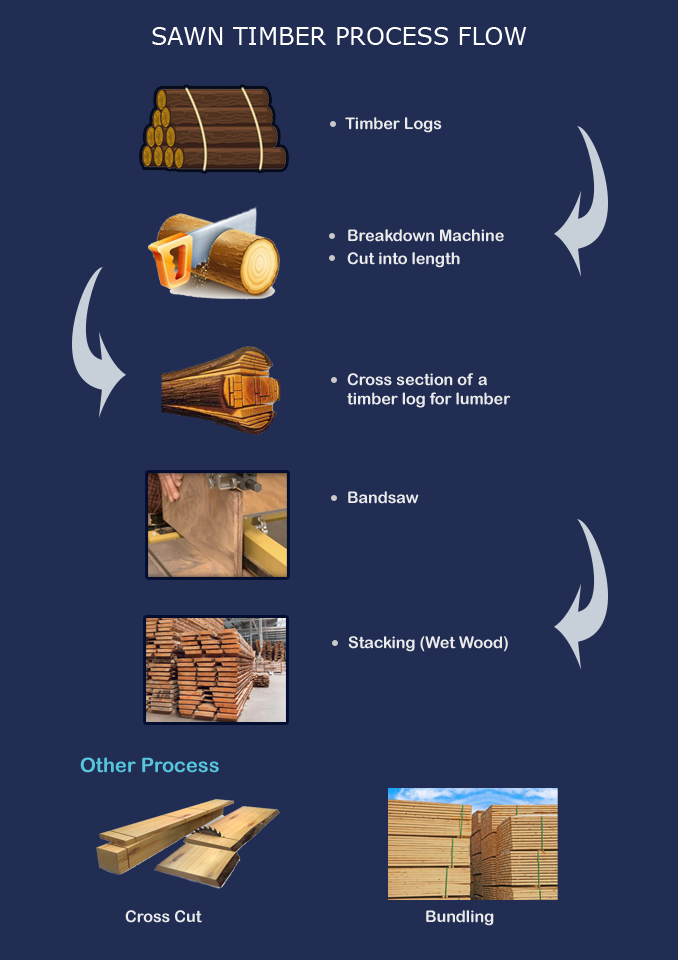 SAWN TIMBER PROCESS FLOW

• Timber Logs

• Breakdown Machine
• Cut into length

• Cross section of a timber log for lumber

• Bandsaw

• Stacking (Wet Wood)

Other Process

Cross Cut

Bundling